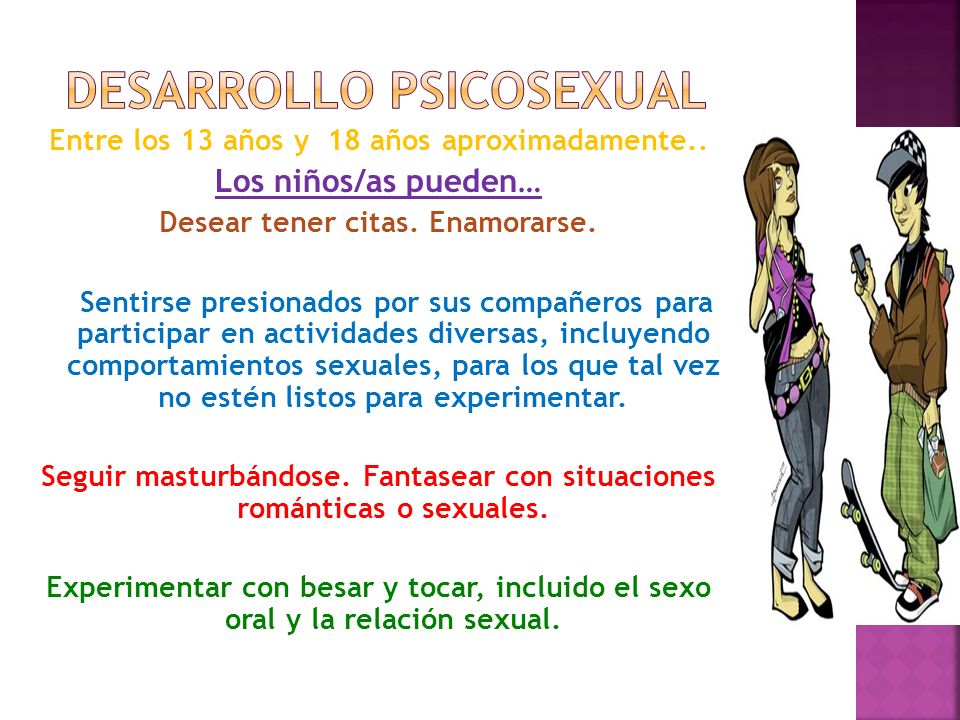 DESARROLLO PSICOSEXUAL

Entre los 13 años y 18 años aproximadamente..

Los niños/as pueden…

Desear tener citas. Enamorarse.

Sentirse presionados por sus compañeros para participar en actividades diversas, incluyendo comportamientos sexuales, para los que tal vez no estén listos para experimentar.

Seguir masturbándose. Fantasear con situaciones románticas o sexuales.

Experimentar con besar y tocar, incluido el sexo oral y la relación sexual.